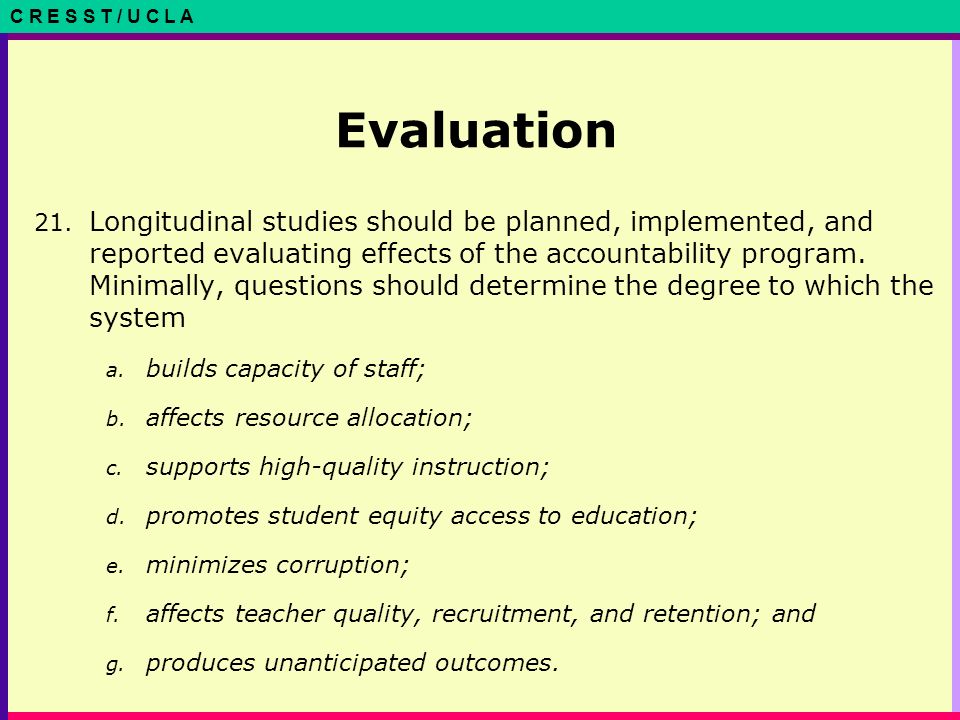 C R E S S T / U C L A

Evaluation

21. Longitudinal studies should be planned, implemented, and reported evaluating effects of the accountability program. Minimally, questions should determine the degree to which the system

a. builds capacity of staff;

b. affects resource allocation;

c. supports high-quality instruction;

d. promotes student equity access to education;

e. minimizes corruption;

f. affects teacher quality, recruitment, and retention; and

g. produces unanticipated outcomes.